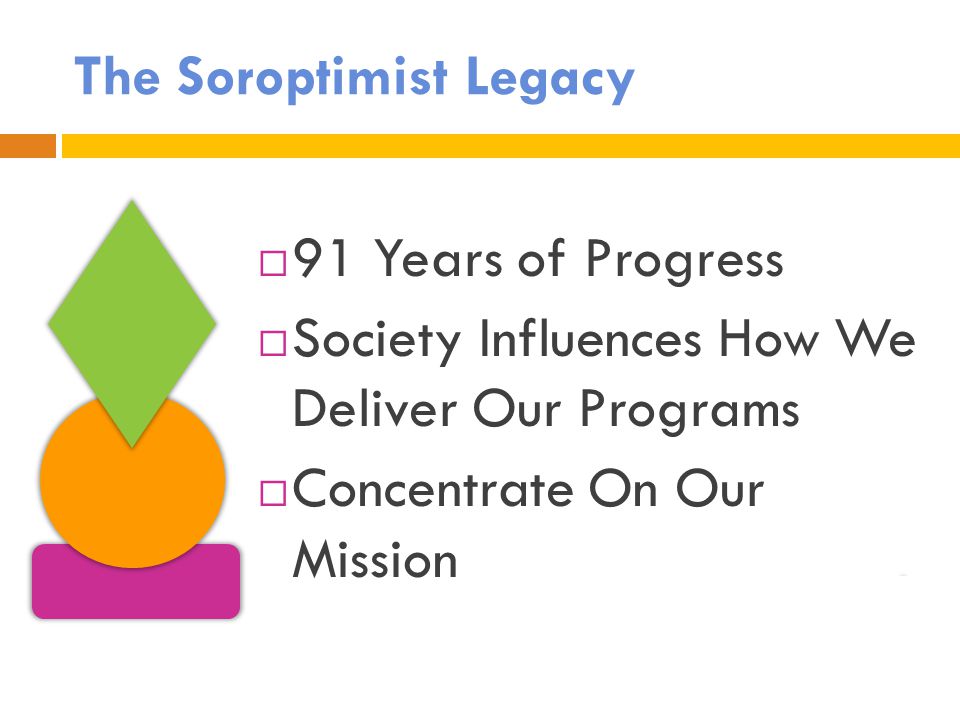 The Soroptimist Legacy

□ 91 Years of Progress

□ Society Influences How We Deliver Our Programs

□ Concentrate On Our Mission